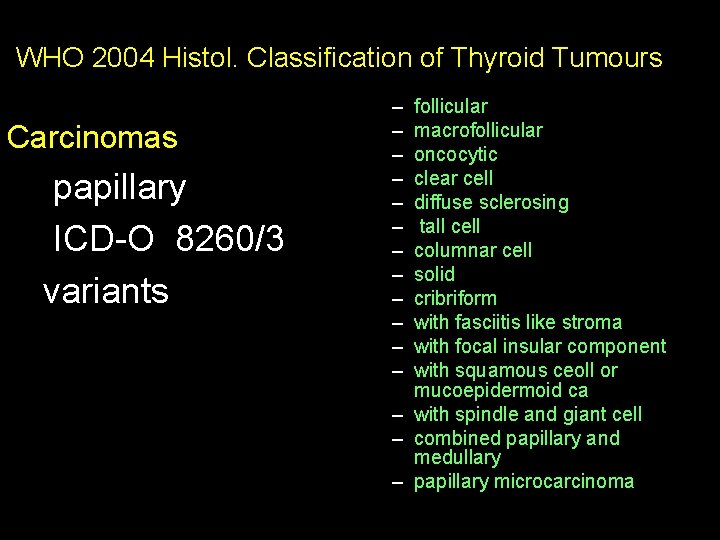 WHO 2004 Histol. Classification of Thyroid Tumours

Carcinomas

papillary

ICD-O 8260/3

variants

– follicular
– macrofollicular
– oncocytic
– clear cell
– diffuse sclerosing
– tall cell
– columnar cell
– solid
– cribriform
– with fasciitis like stroma
– with focal insular component
– with squamous ceoll or mucoepidermoid ca
– with spindle and giant cell
– combined papillary and medullary
– papillary microcarcinoma